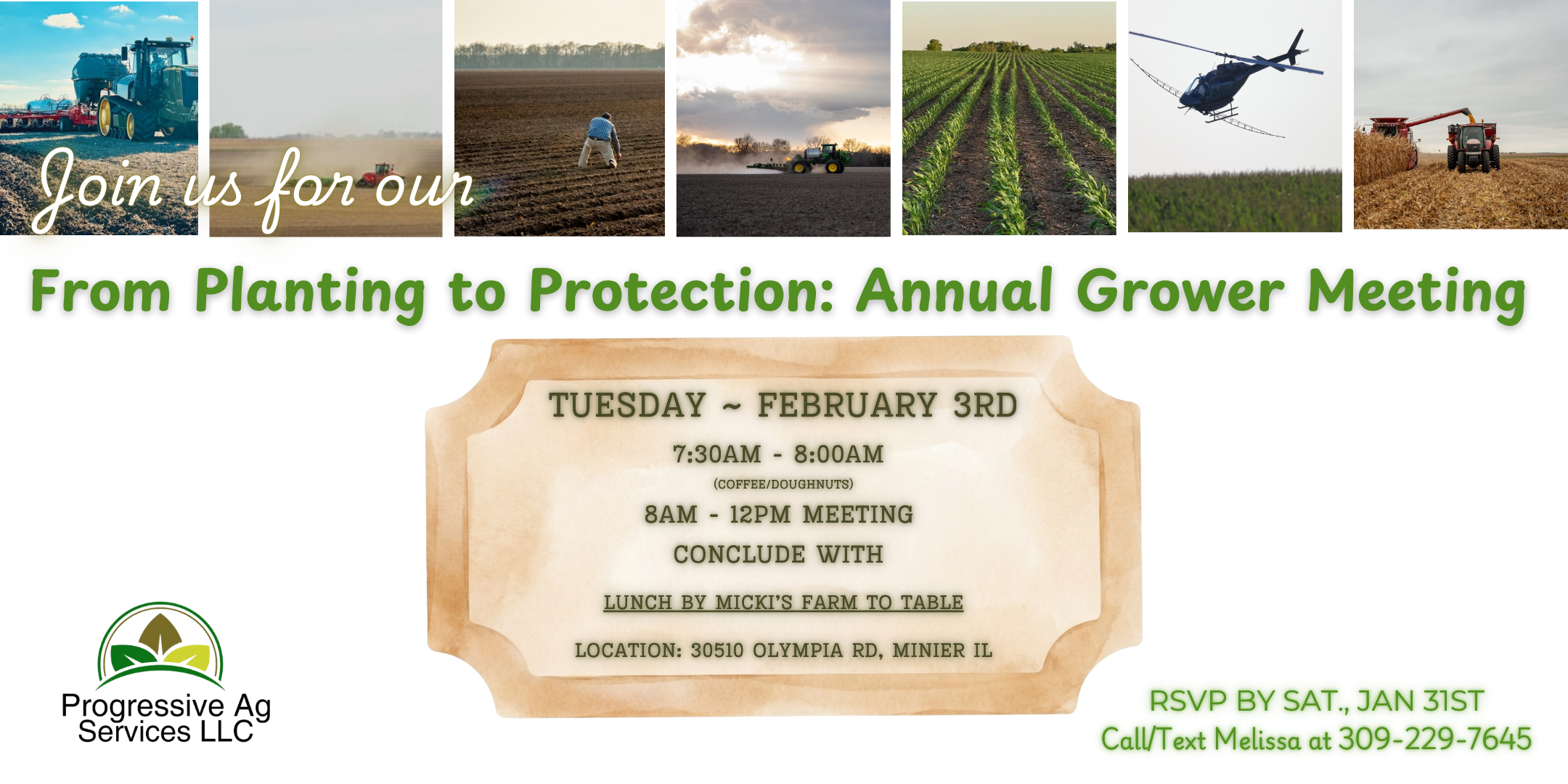 Join us for our

From Planting to Protection: Annual Grower Meeting

TUESDAY ~ FEBRUARY 3RD

7:30AM - 8:00AM

(COFFEE/DOUGHNUTS)

8AM - 12PM MEETING

CONCLUDE WITH

LUNCH BY MICKI'S FARM TO TABLE

LOCATION: 30510 OLYMPIA RD, MINIER IL

Progressive Ag Services LLC

RSVP BY SAT., JAN 31ST
Call/Text Melissa at 309-229-7645